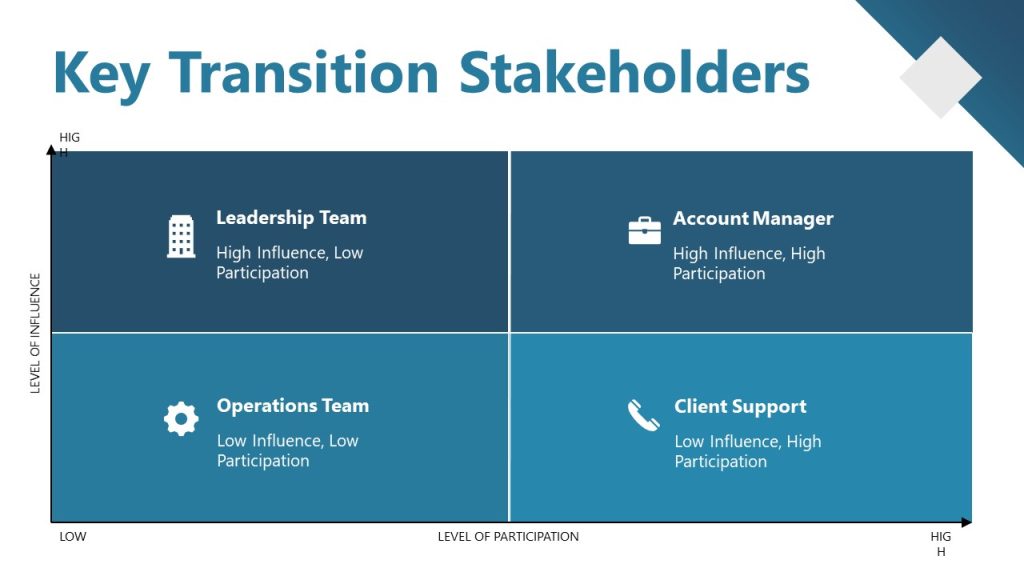 Key Transition Stakeholders

HIGH

LEVEL OF INFLUENCE

Leadership Team

High Influence, Low Participation

Account Manager

High Influence, High Participation

Operations Team

Low Influence, Low Participation

Client Support

Low Influence, High Participation

LOW

LEVEL OF PARTICIPATION

HIGH